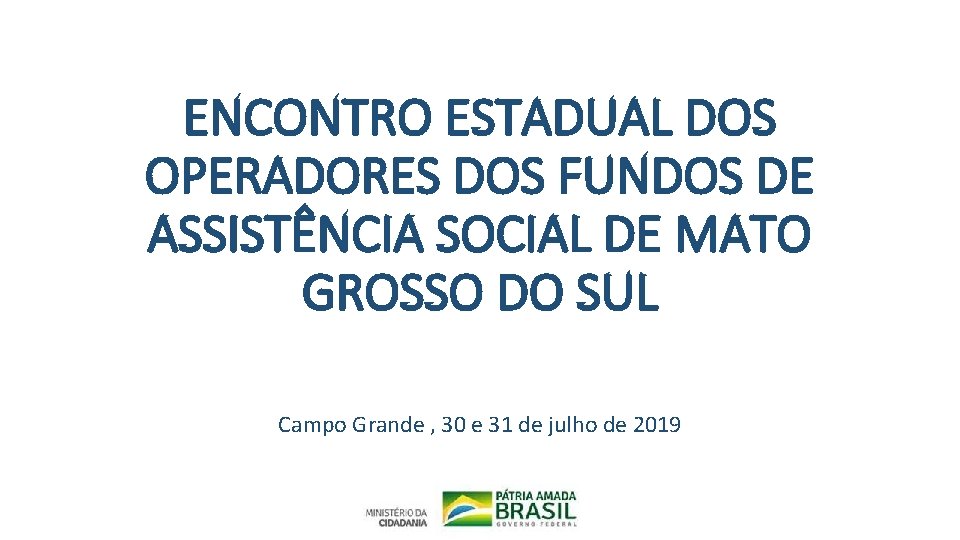 ENCONTRO ESTADUAL DOS OPERADORES DOS FUNDOS DE ASSISTÊNCIA SOCIAL DE MATO GROSSO DO SUL

Campo Grande , 30 e 31 de julho de 2019

MINISTÉRIO DA CIDADANIA

PÁTRIA AMADA BRASIL
GOVERNO FEDERAL